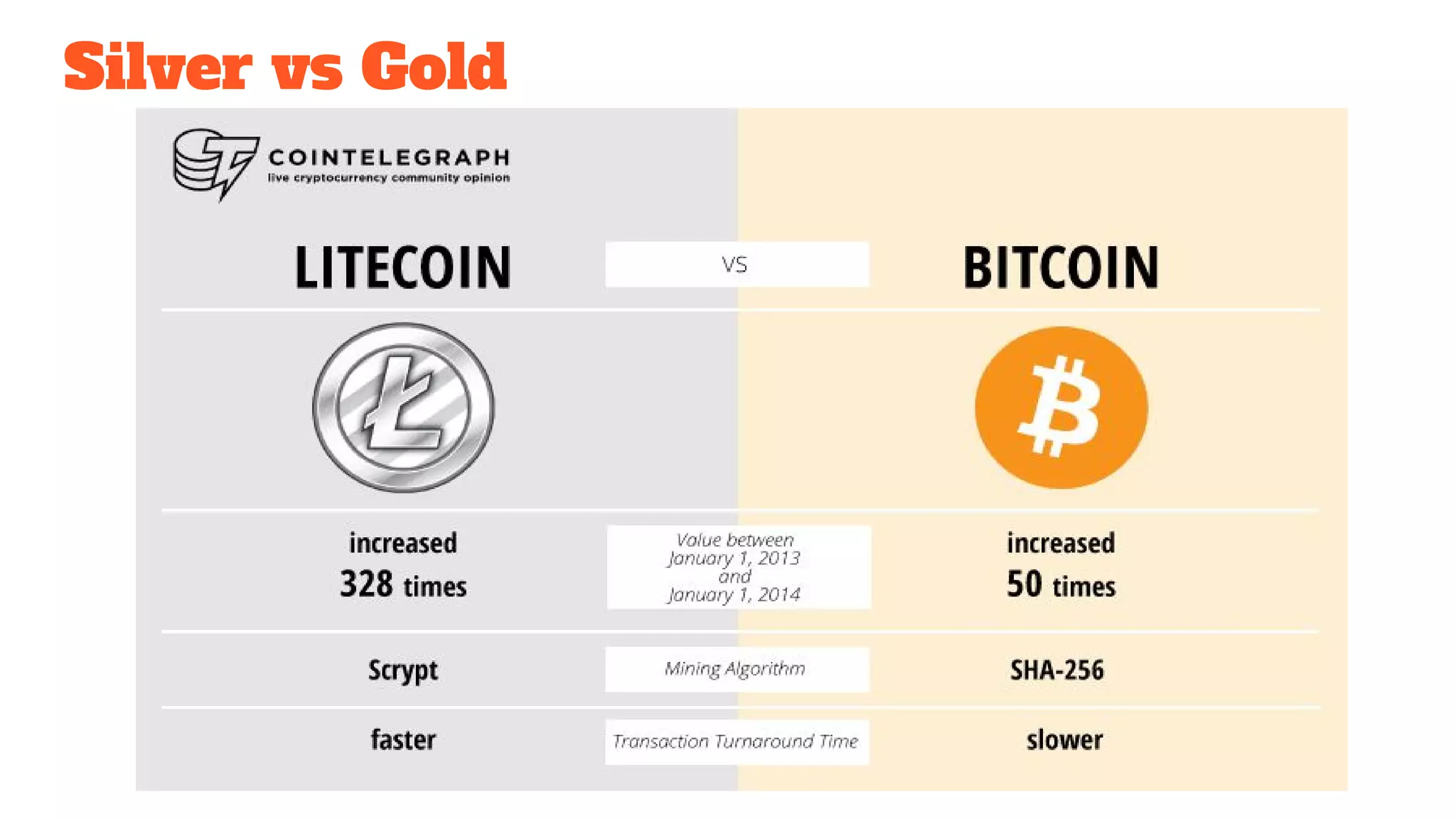 Silver vs Gold

COINTELEGRAPH
live cryptocurrency community opinion

| LITECOIN | VS | BITCOIN |
|---|---|---|
| increased 328 times | Value between January 1, 2013 and January 1, 2014 | increased 50 times |
| Scrypt | Mining Algorithm | SHA-256 |
| faster | Transaction Turnaround Time | slower |